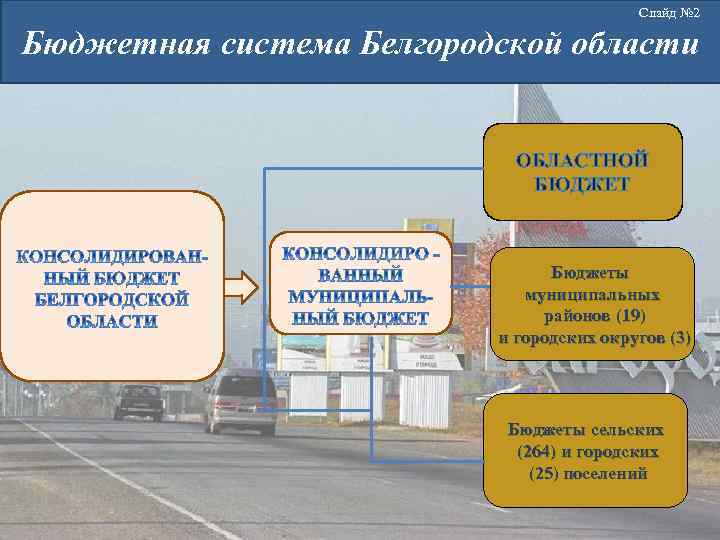 Слайд №2

Бюджетная система Белгородской области

КОНСОЛИДИРОВАННЫЙ БЮДЖЕТ БЕЛГОРОДСКОЙ ОБЛАСТИ

КОНСОЛИДИРО - ВАННЫЙ МУНИЦИПАЛЬНЫЙ БЮДЖЕТ

ОБЛАСТНОЙ БЮДЖЕТ

Бюджеты муниципальных районов (19) и городских округов (3)

Бюджеты сельских (264) и городских (25) поселений